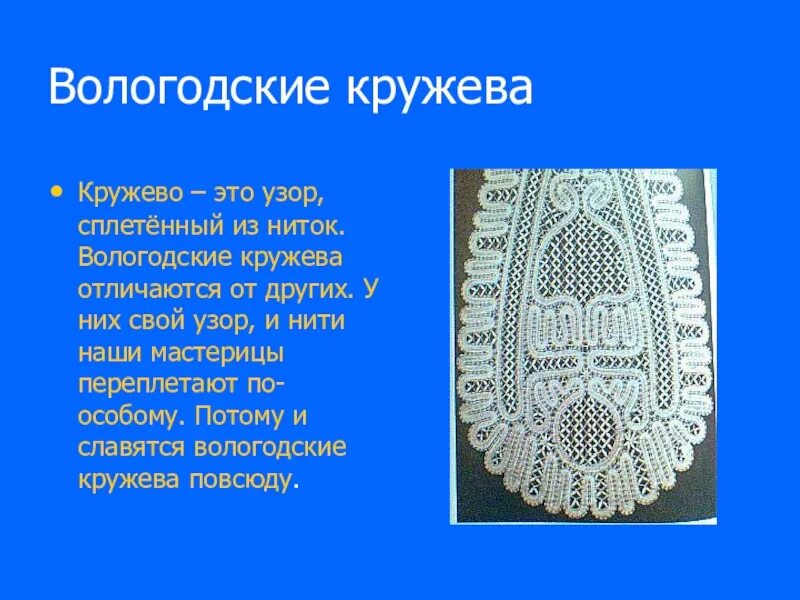 Вологодские кружева

• Кружево – это узор, сплетённый из ниток. Вологодские кружева отличаются от других. У них свой узор, и нити наши мастерицы переплетают по-особому. Потому и славятся вологодские кружева повсюду.